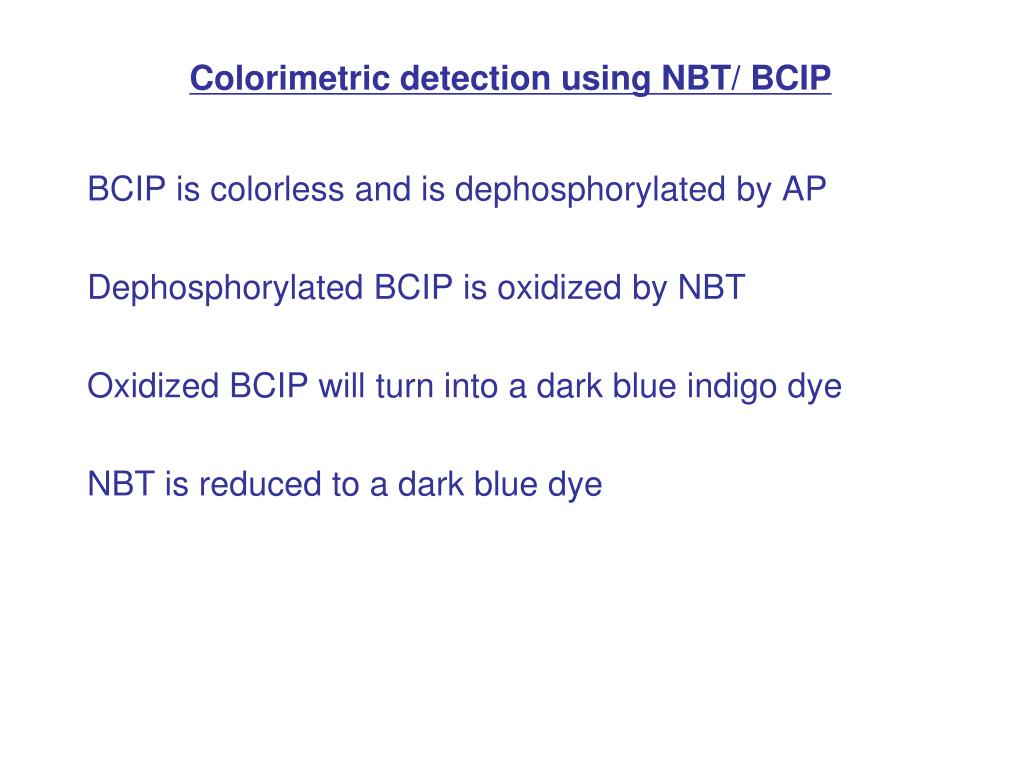 Colorimetric detection using NBT/ BCIP

BCIP is colorless and is dephosphorylated by AP

Dephosphorylated BCIP is oxidized by NBT

Oxidized BCIP will turn into a dark blue indigo dye

NBT is reduced to a dark blue dye